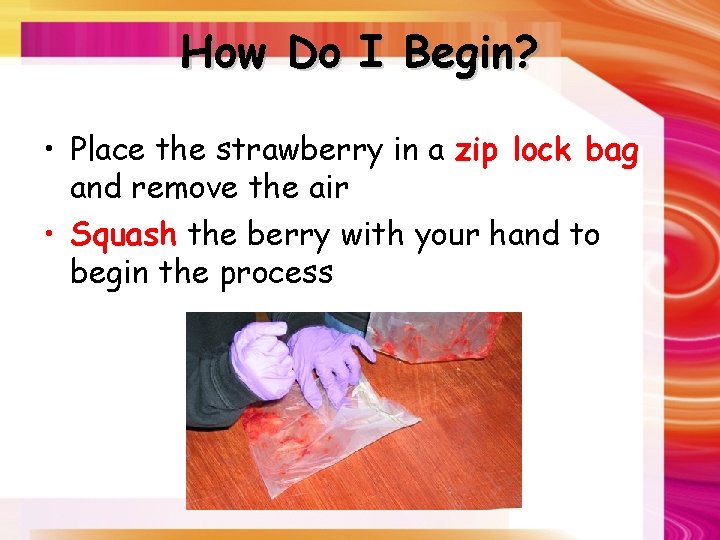 How Do I Begin?

• Place the strawberry in a zip lock bag and remove the air

• Squash the berry with your hand to begin the process